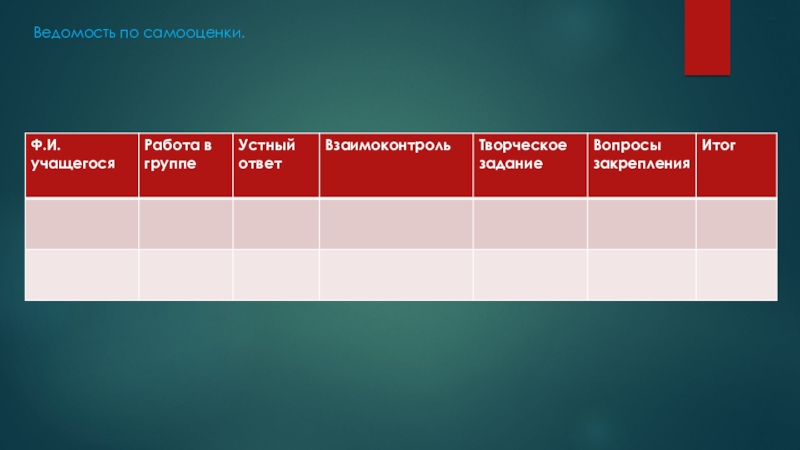 Ведомость по самооценки.

| Ф.И. учащегося | Работа в группе | Устный ответ | Взаимоконтроль | Творческое задание | Вопросы закрепления | Итог |
|---|---|---|---|---|---|---|
| | | | | | | |
| | | | | | | |